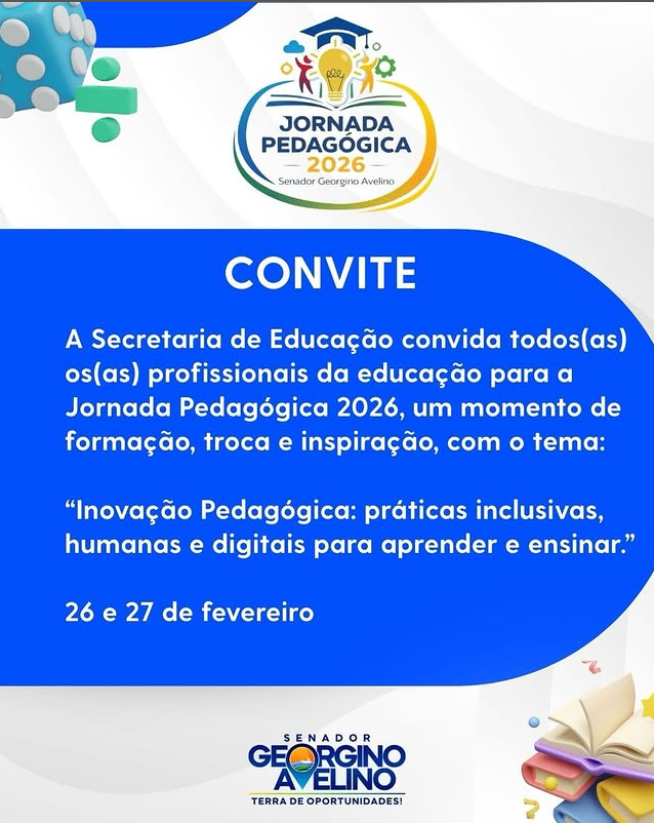 JORNADA PEDAGÓGICA 2026
Senador Georgino Avelino

CONVITE

A Secretaria de Educação convida todos(as) os(as) profissionais da educação para a Jornada Pedagógica 2026, um momento de formação, troca e inspiração, com o tema:

“Inovação Pedagógica: práticas inclusivas, humanas e digitais para aprender e ensinar.”

26 e 27 de fevereiro

SENADOR
GEORGINO
AVELINO
TERRA DE OPORTUNIDADES!